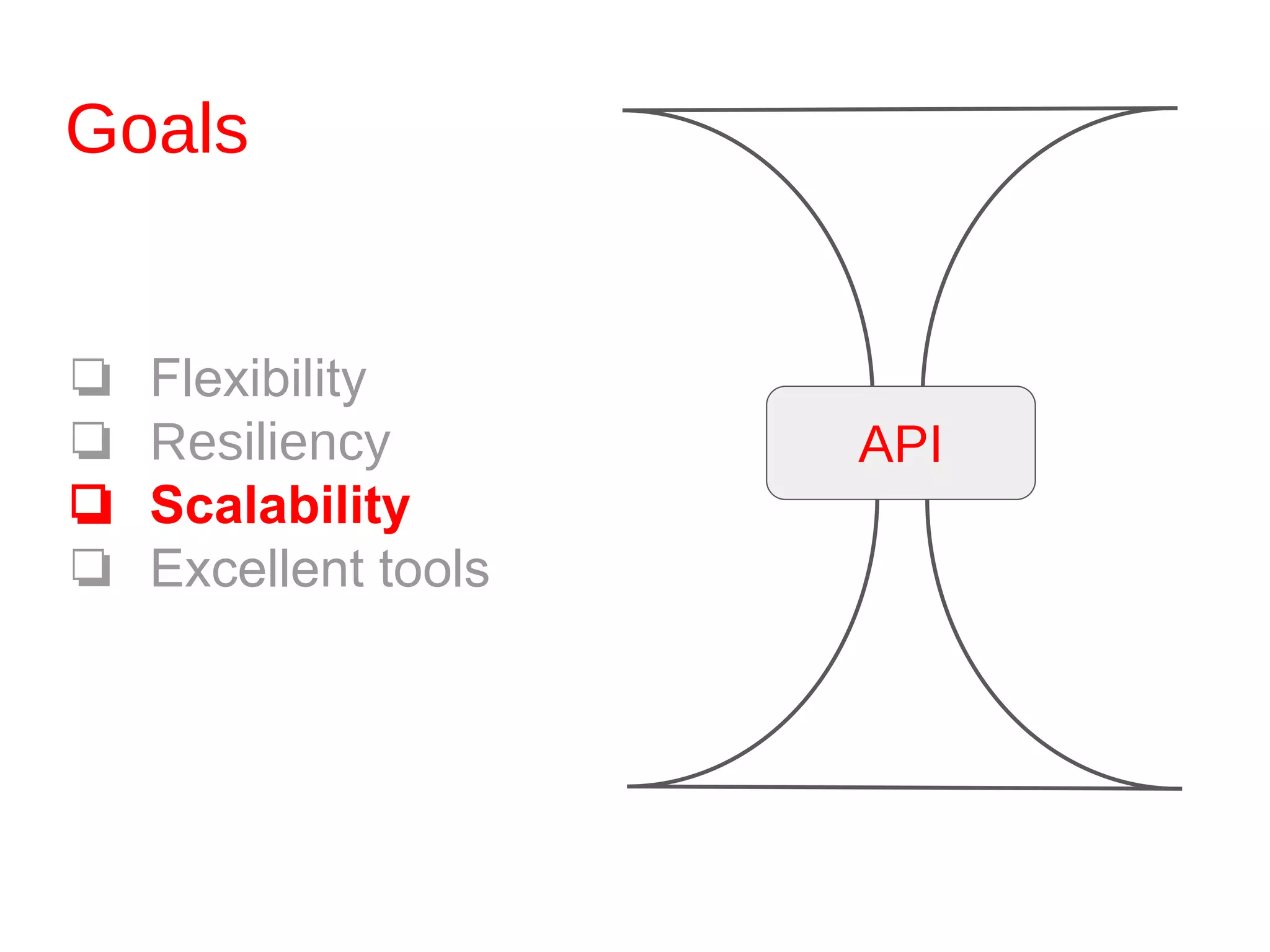 Goals

❑ Flexibility
❑ Resiliency
❑ Scalability
❑ Excellent tools

API